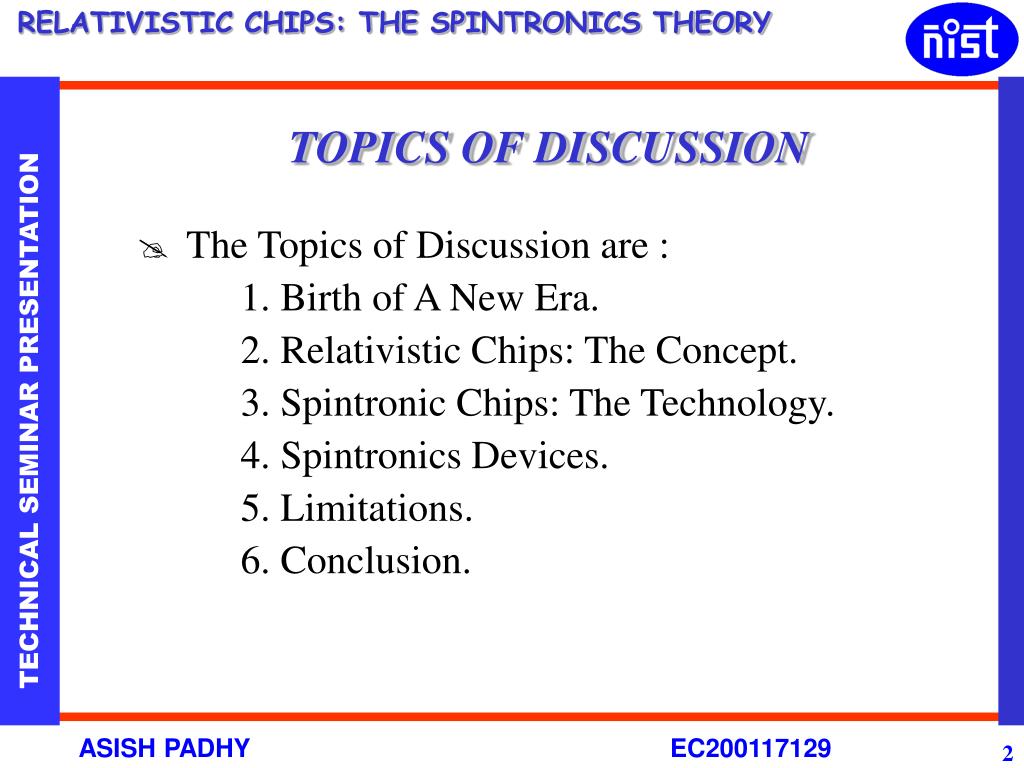 RELATIVISTIC CHIPS: THE SPINTRONICS THEORY

nist

TECHNICAL SEMINAR PRESENTATION

TOPICS OF DISCUSSION

The Topics of Discussion are :
1. Birth of A New Era.
2. Relativistic Chips: The Concept.
3. Spintronic Chips: The Technology.
4. Spintronics Devices.
5. Limitations.
6. Conclusion.

ASISH PADHY

EC200117129

2